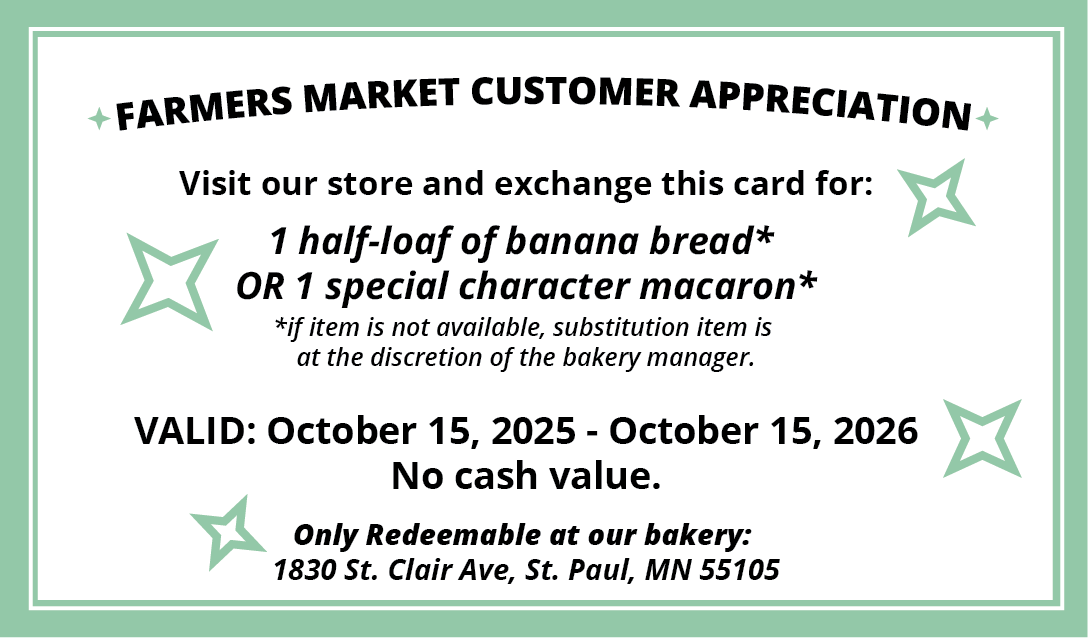 FARMERS MARKET CUSTOMER APPRECIATION

Visit our store and exchange this card for:

1 half-loaf of banana bread*
OR 1 special character macaron*

*if item is not available, substitution item is at the discretion of the bakery manager.

VALID: October 15, 2025 - October 15, 2026
No cash value.

Only Redeemable at our bakery:
1830 St. Clair Ave, St. Paul, MN 55105